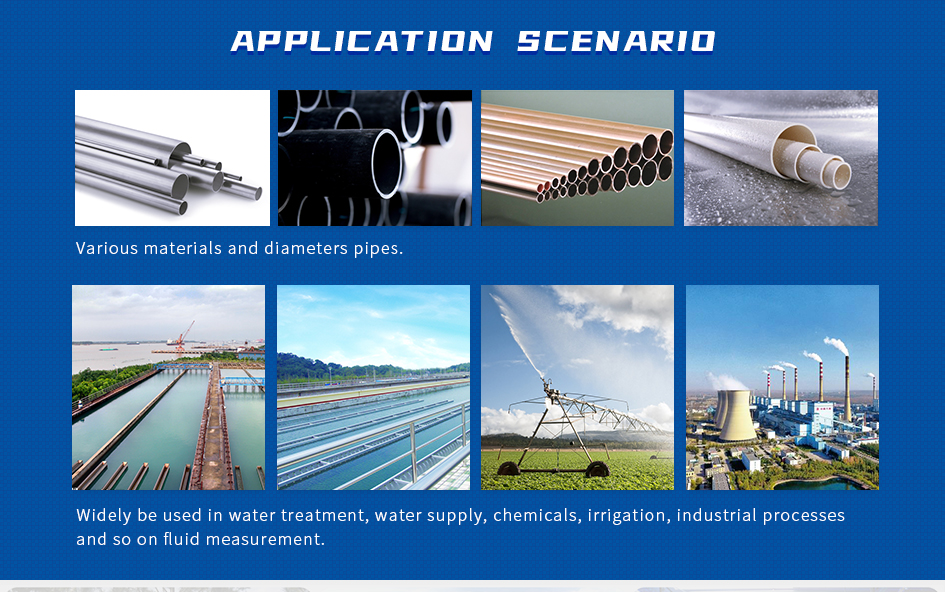 APPLICATION SCENARIO

Various materials and diameters pipes.

Widely be used in water treatment, water supply, chemicals, irrigation, industrial processes and so on fluid measurement.